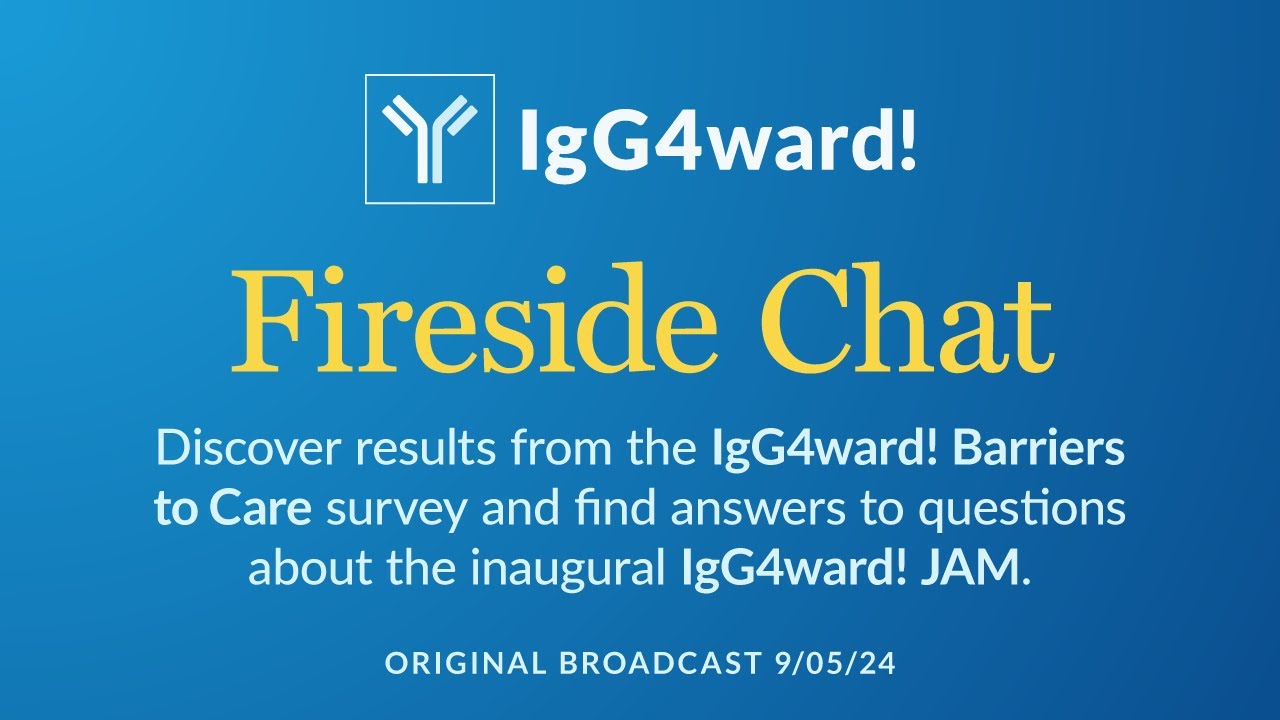 IgG4ward!

Fireside Chat

Discover results from the IgG4ward! Barriers to Care survey and find answers to questions about the inaugural IgG4ward! JAM.

ORIGINAL BROADCAST 9/05/24